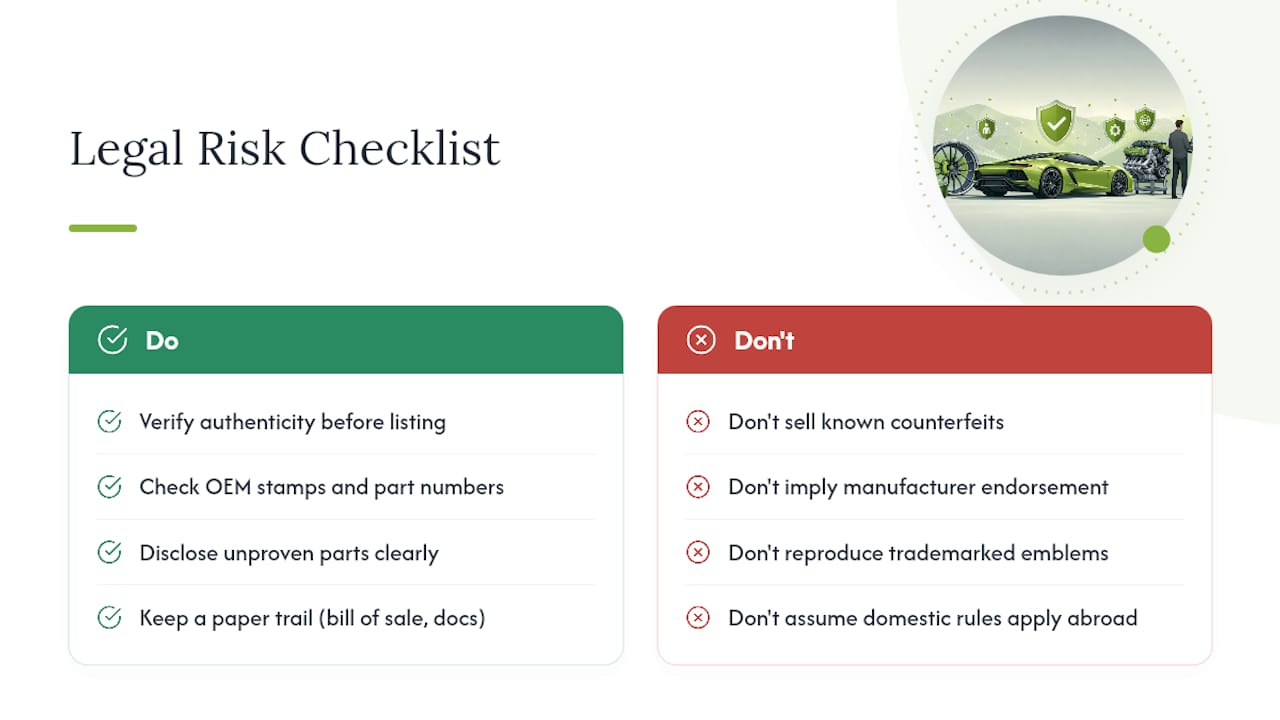 Legal Risk Checklist

Do

Verify authenticity before listing

Check OEM stamps and part numbers

Disclose unproven parts clearly

Keep a paper trail (bill of sale, docs)

Don't

Don't sell known counterfeits

Don't imply manufacturer endorsement

Don't reproduce trademarked emblems

Don't assume domestic rules apply abroad